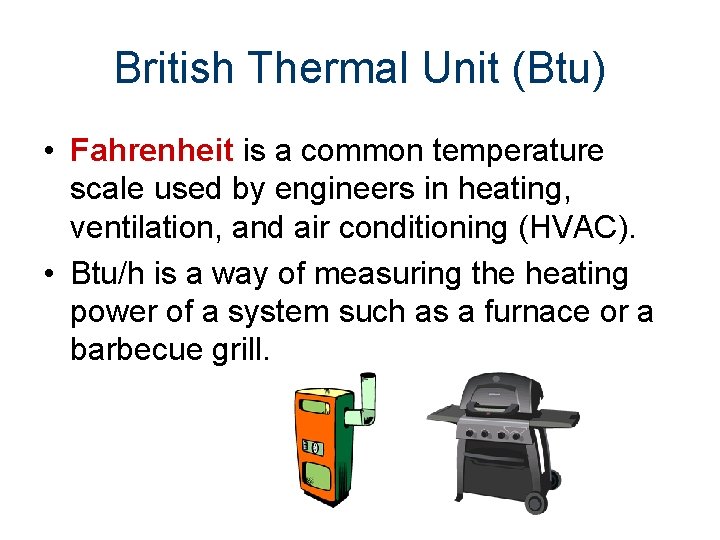 British Thermal Unit (Btu)

• Fahrenheit is a common temperature scale used by engineers in heating, ventilation, and air conditioning (HVAC).

• Btu/h is a way of measuring the heating power of a system such as a furnace or a barbecue grill.